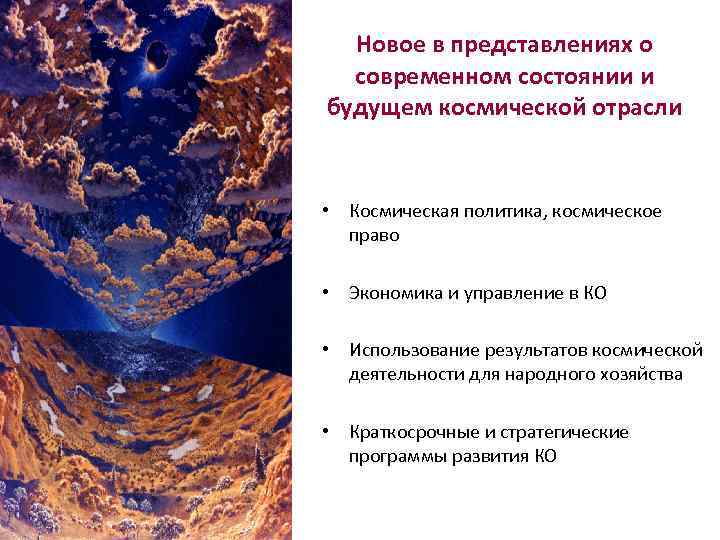 Новое в представлениях о современном состоянии и будущем космической отрасли

• Космическая политика, космическое право

• Экономика и управление в КО

• Использование результатов космической деятельности для народного хозяйства

• Краткосрочные и стратегические программы развития КО